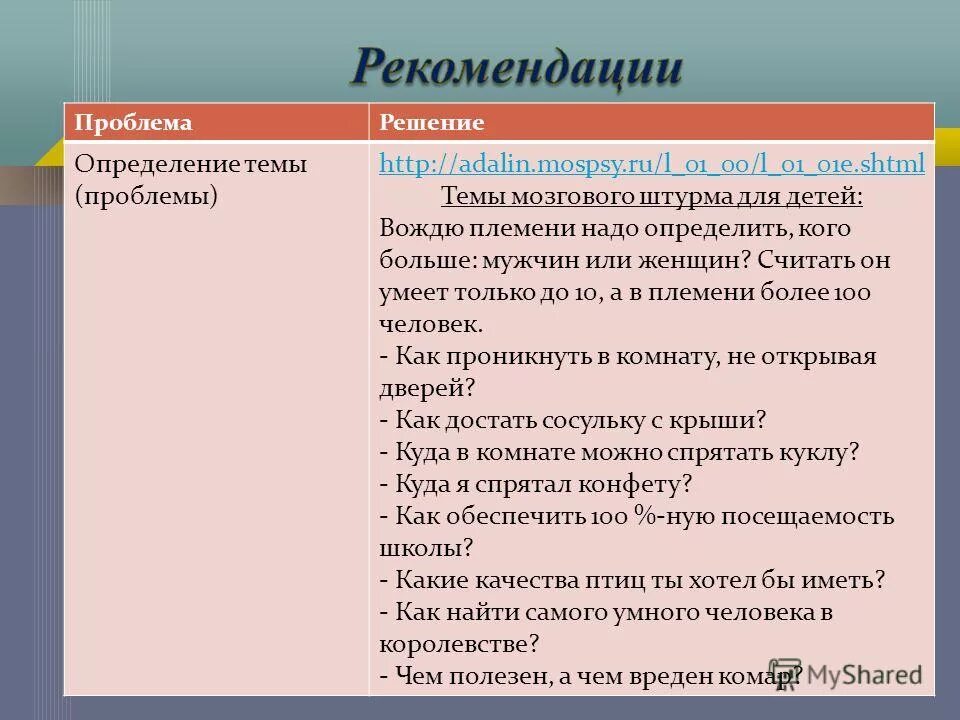 Рекомендации

| Проблема | Решение |
|---|---|
| Определение темы (проблемы) | http://adalin.mospsy.ru/l_01_00/l_01_01e.shtml Темы мозгового штурма для детей: Вождю племени надо определить, кого больше: мужчин или женщин? Считать он умеет только до 10, а в племени более 100 человек. - Как проникнуть в комнату, не открывая дверей? - Как достать сосульку с крыши? - Куда в комнате можно спрятать куклу? - Куда я спрятал конфету? - Как обеспечить 100 %-ную посещаемость школы? - Какие качества птиц ты хотел бы иметь? - Как найти самого умного человека в королевстве? - Чем полезен, а чем вреден комар? |

MyShared